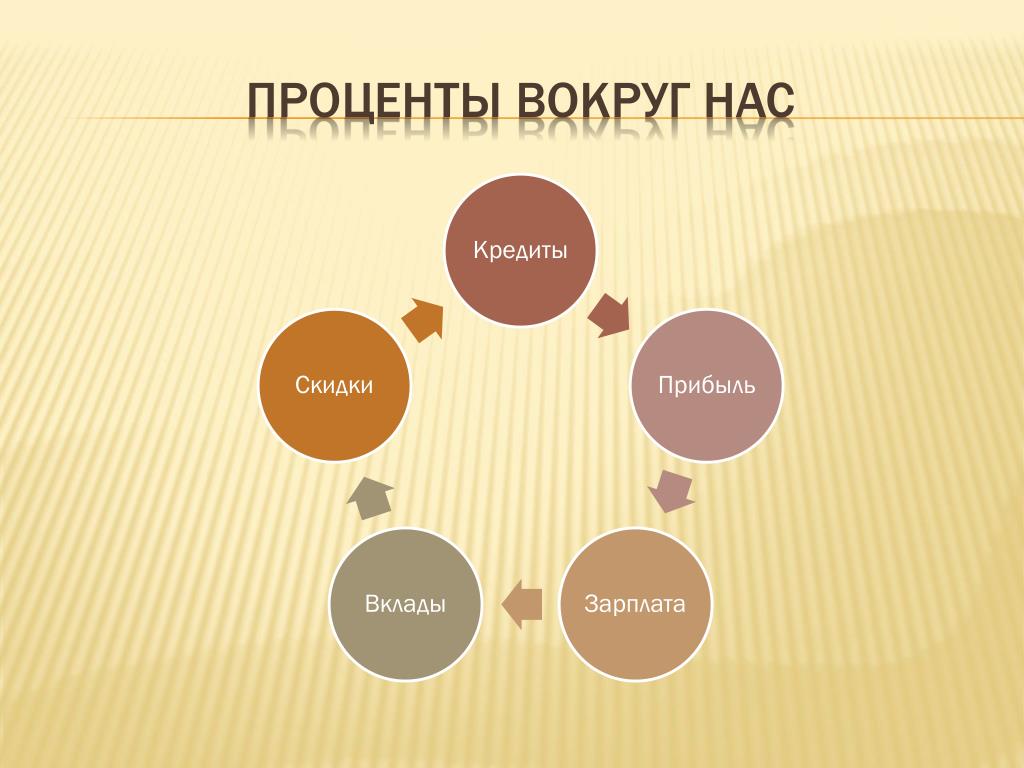 ПРОЦЕНТЫ ВОКРУГ НАС

Кредиты

Прибыль

Зарплата

Вклады

Скидки